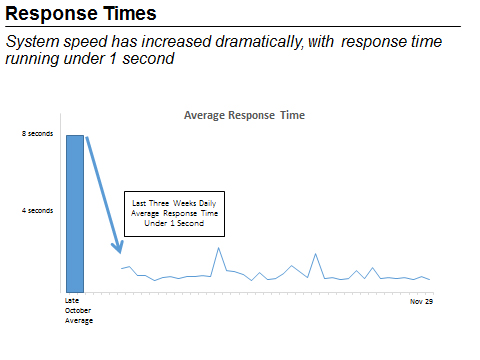 Response Times

System speed has increased dramatically, with response time running under 1 second

Average Response Time

8 seconds

4 seconds

Last Three Weeks Daily Average Response Time Under 1 Second

Late October Average

Nov 29